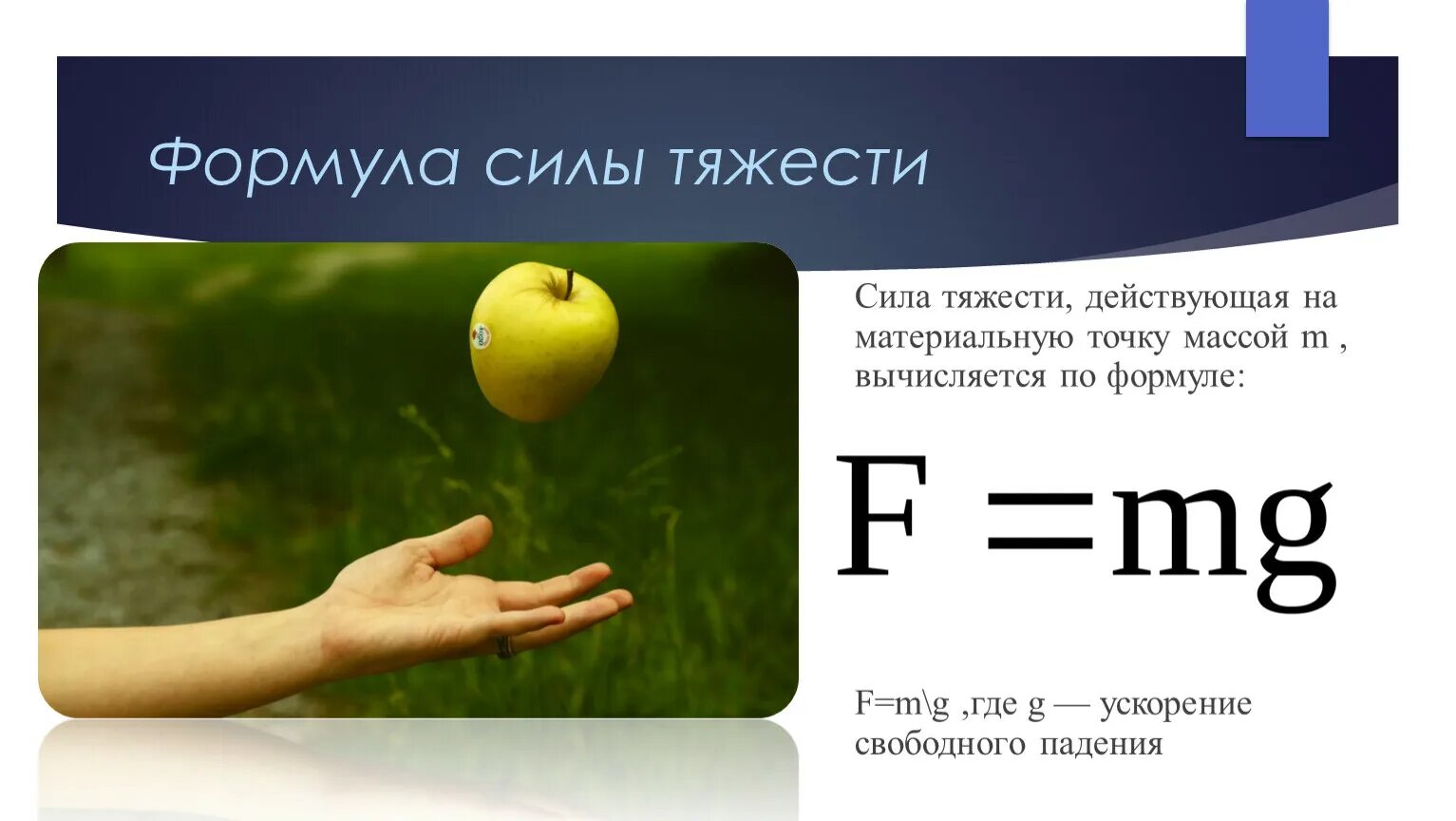 Формула силы тяжести

Сила тяжести, действующая на материальную точку массой m , вычисляется по формуле:

$F = mg$

F=m\g ,где g — ускорение свободного падения